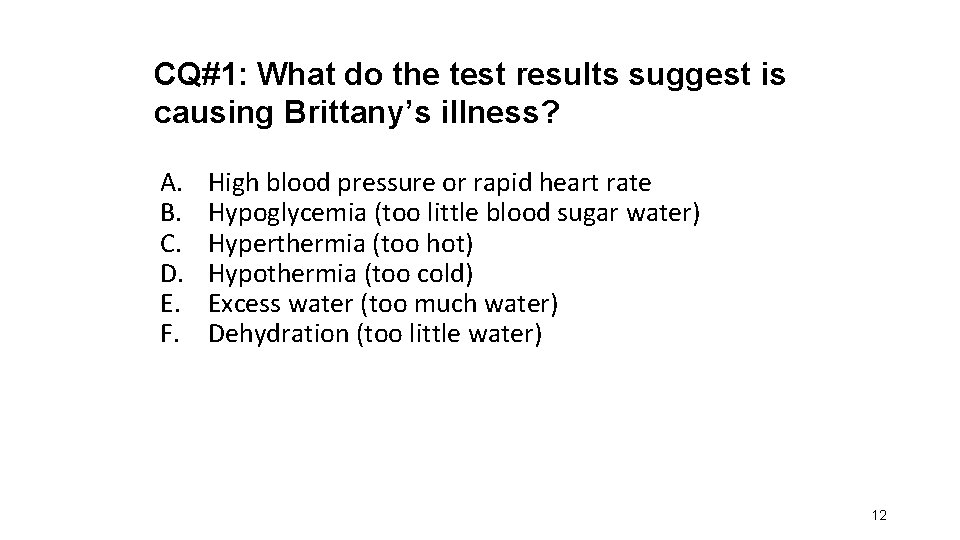 CQ#1: What do the test results suggest is causing Brittany's illness?

A. High blood pressure or rapid heart rate
B. Hypoglycemia (too little blood sugar water)
C. Hyperthermia (too hot)
D. Hypothermia (too cold)
E. Excess water (too much water)
F. Dehydration (too little water)

12